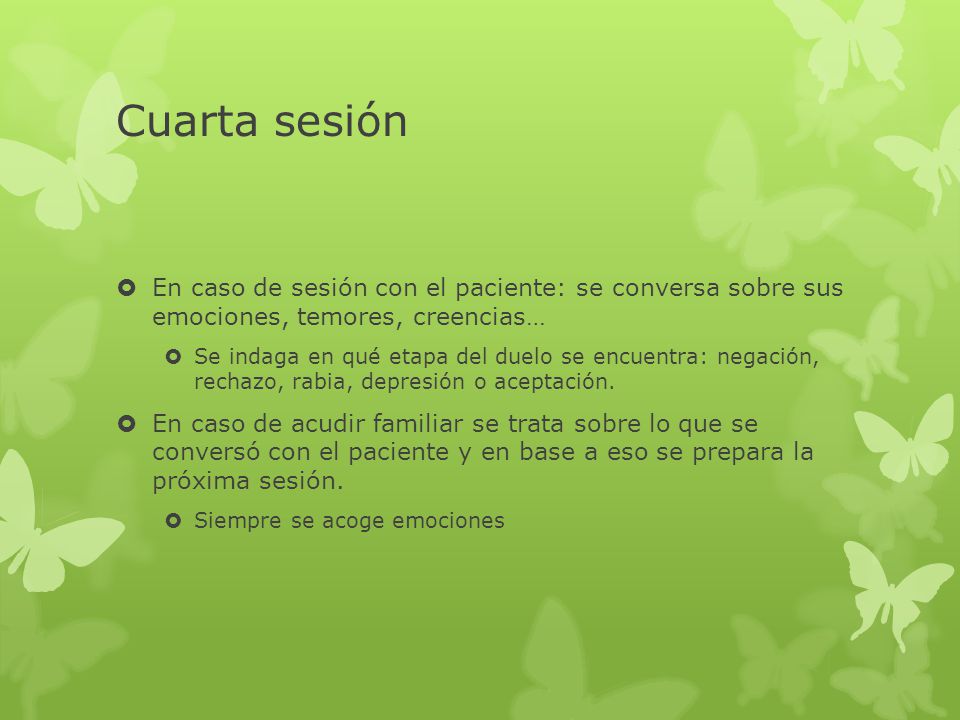 Cuarta sesión

En caso de sesión con el paciente: se conversa sobre sus emociones, temores, creencias…

Se indaga en qué etapa del duelo se encuentra: negación, rechazo, rabia, depresión o aceptación.

En caso de acudir familiar se trata sobre lo que se conversó con el paciente y en base a eso se prepara la próxima sesión.

Siempre se acoge emociones